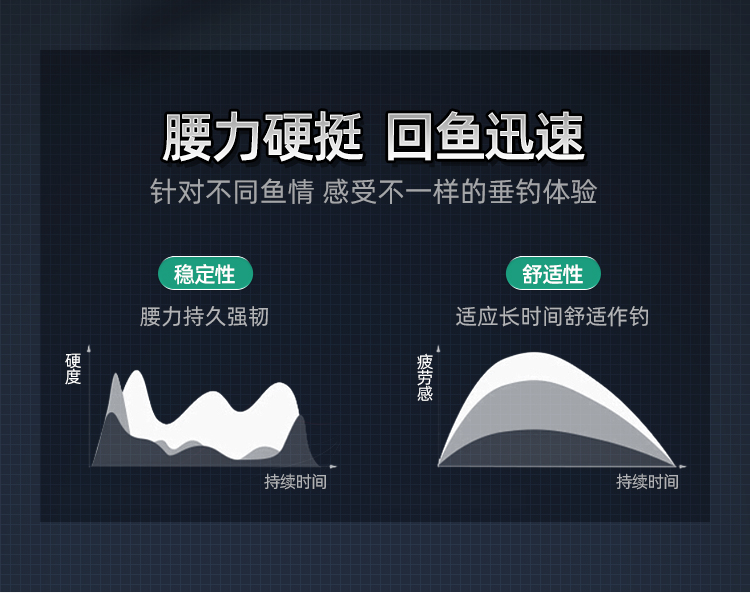 腰力硬挺 回鱼迅速

针对不同鱼情 感受不一样的垂钓体验

稳定性

腰力持久强韧

硬度

持续时间

舒适性

适应长时间舒适作钓

疲劳感

持续时间